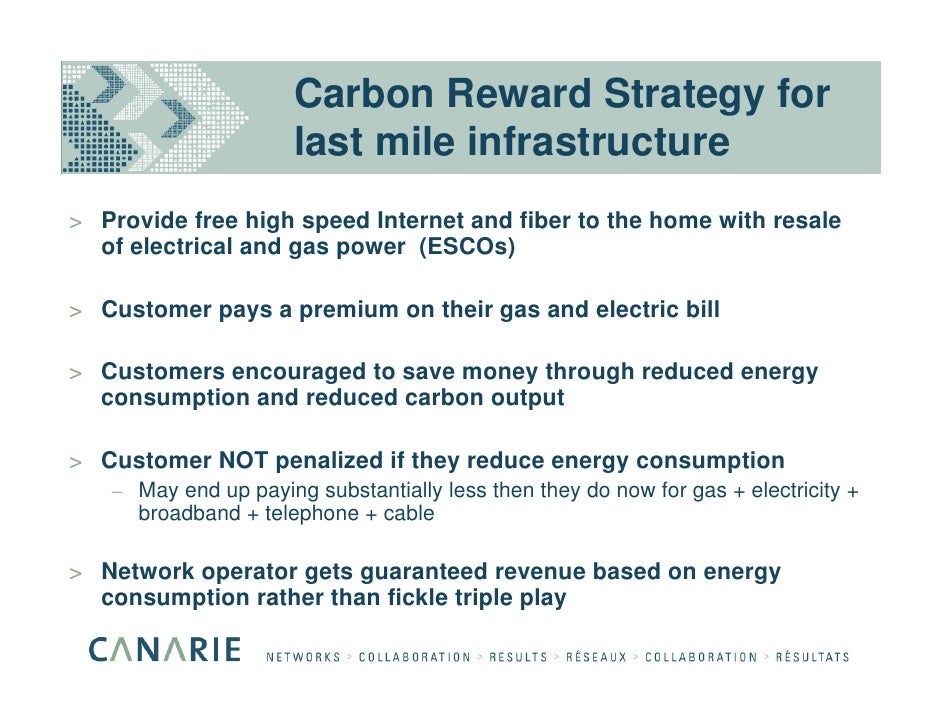 Carbon Reward Strategy for last mile infrastructure

> Provide free high speed Internet and fiber to the home with resale of electrical and gas power (ESCOs)

> Customer pays a premium on their gas and electric bill

> Customers encouraged to save money through reduced energy consumption and reduced carbon output

> Customer NOT penalized if they reduce energy consumption
– May end up paying substantially less then they do now for gas + electricity + broadband + telephone + cable

> Network operator gets guaranteed revenue based on energy consumption rather than fickle triple play

CANARIE NETWORKS > COLLABORATION > RESULTS > RÉSEAUX > COLLABORATION > RÉSULTATS